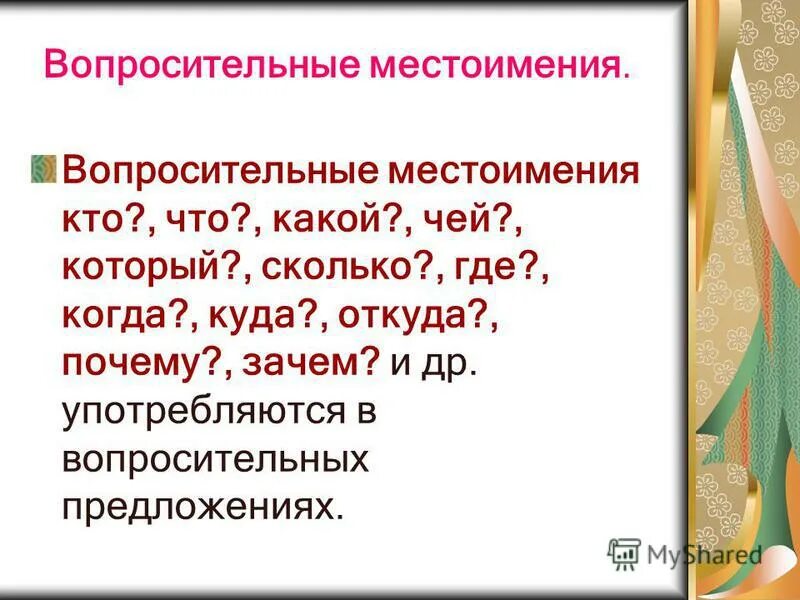 Вопросительные местоимения.

Вопросительные местоимения кто?, что?, какой?, чей?, который?, сколько?, где?, когда?, куда?, откуда?, почему?, зачем? и др. употребляются в вопросительных предложениях.

MyShared